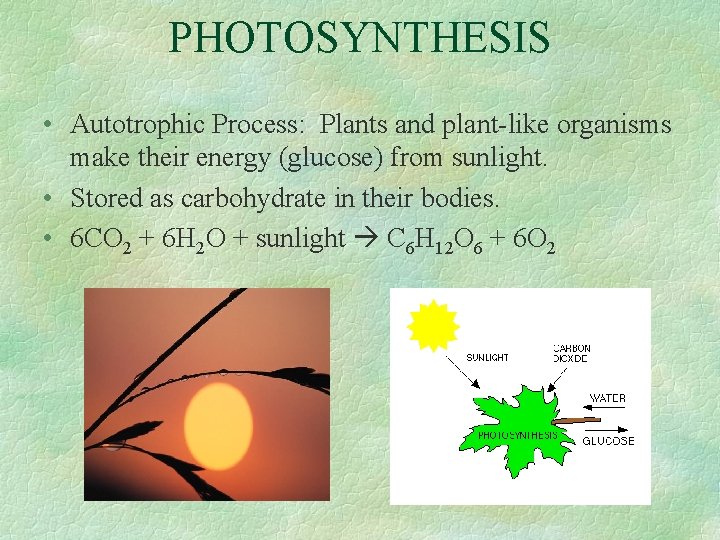 PHOTOSYNTHESIS

• Autotrophic Process: Plants and plant-like organisms make their energy (glucose) from sunlight.

• Stored as carbohydrate in their bodies.

• $6CO_2 + 6H_2O + \text{sunlight} \rightarrow C_6H_{12}O_6 + 6O_2$

SUNLIGHT

CARBON DIOXIDE

WATER

PHOTOSYNTHESIS

GLUCOSE